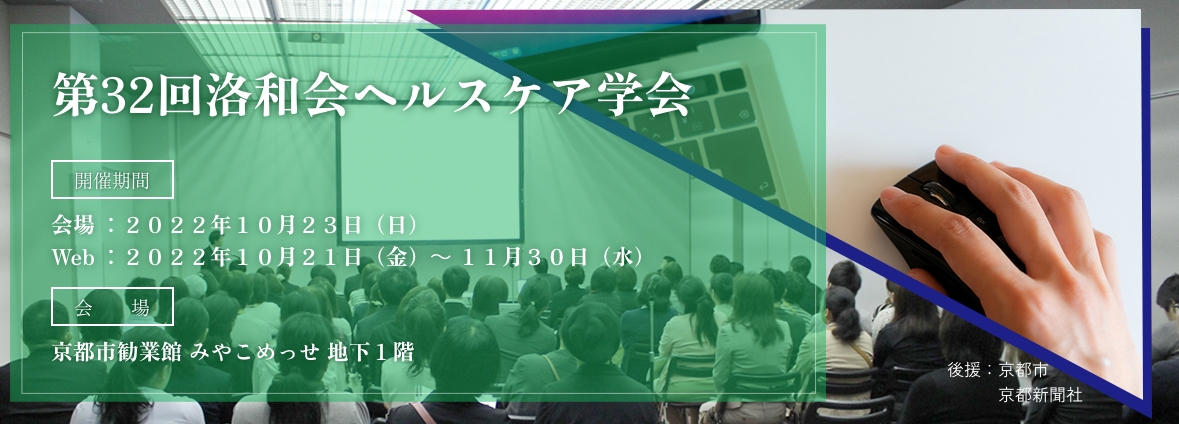 第32回洛和会ヘルスケア学会

開催期間

会場：２０２２年１０月２３日（日）
Web：２０２２年１０月２１日（金）～１１月３０日（水）

会　場

京都市勧業館 みやこめっせ 地下１階

後援：京都市
京都新聞社